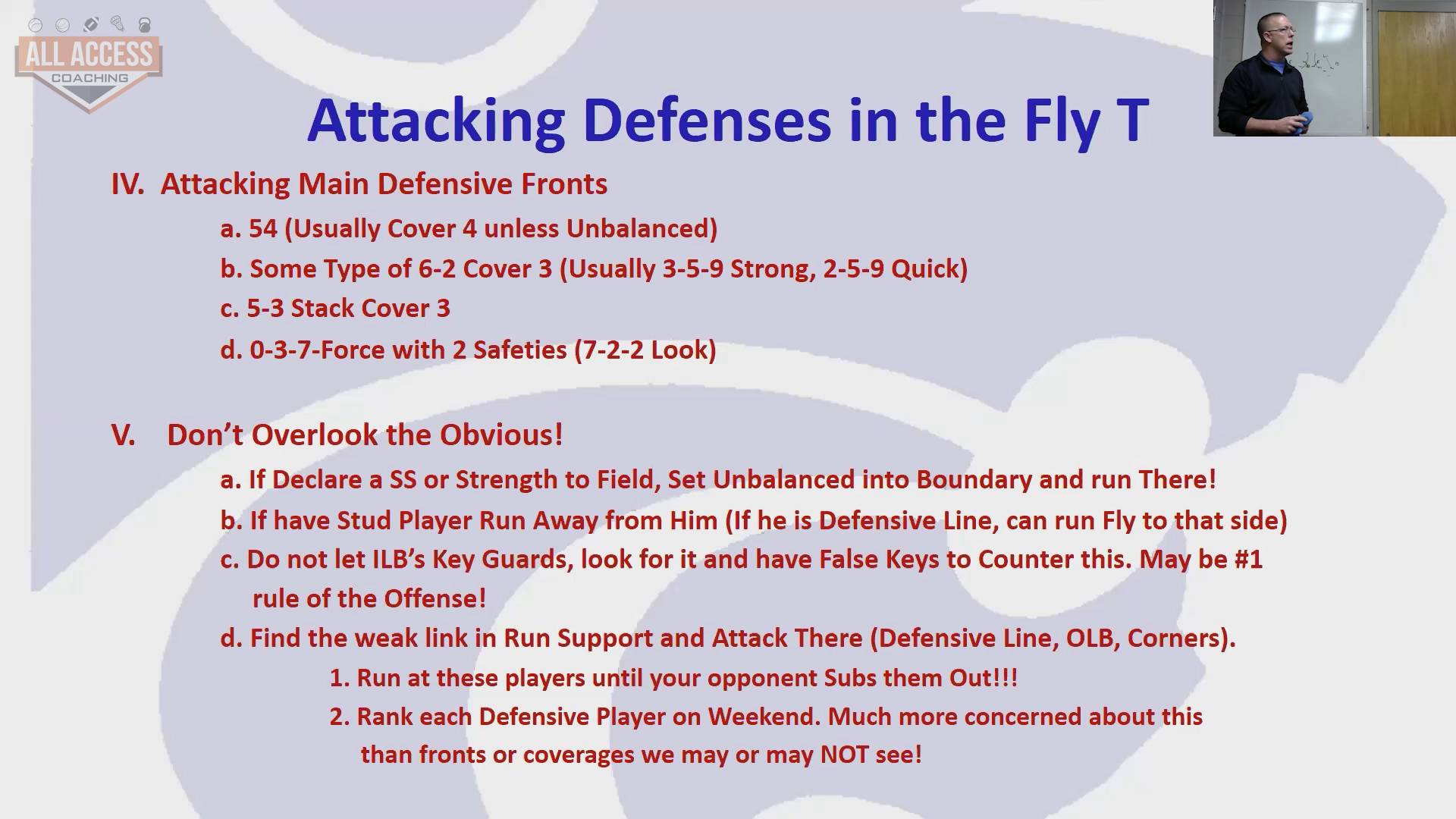 ALL ACCESS COACHING

Attacking Defenses in the Fly T

IV. Attacking Main Defensive Fronts

a. 54 (Usually Cover 4 unless Unbalanced)

b. Some Type of 6-2 Cover 3 (Usually 3-5-9 Strong, 2-5-9 Quick)

c. 5-3 Stack Cover 3

d. 0-3-7-Force with 2 Safeties (7-2-2 Look)

V. Don't Overlook the Obvious!

a. If Declare a SS or Strength to Field, Set Unbalanced into Boundary and run There!

b. If have Stud Player Run Away from Him (If he is Defensive Line, can run Fly to that side)

c. Do not let ILB's Key Guards, look for it and have False Keys to Counter this. May be #1 rule of the Offense!

d. Find the weak link in Run Support and Attack There (Defensive Line, OLB, Corners).

1. Run at these players until your opponent Subs them Out!!!

2. Rank each Defensive Player on Weekend. Much more concerned about this than fronts or coverages we may or may NOT see!